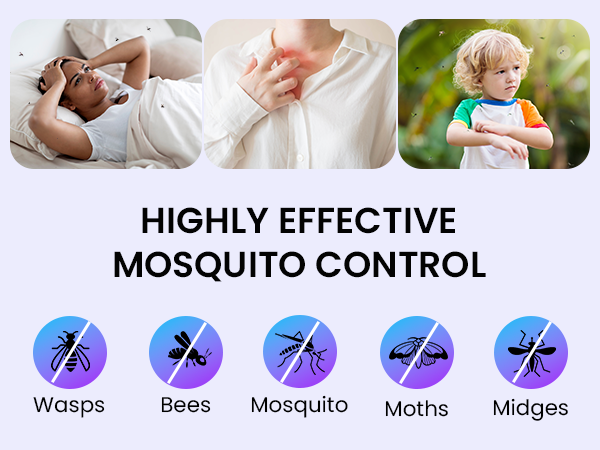 HIGHLY EFFECTIVE MOSQUITO CONTROL

Wasps

Bees

Mosquito

Moths

Midges